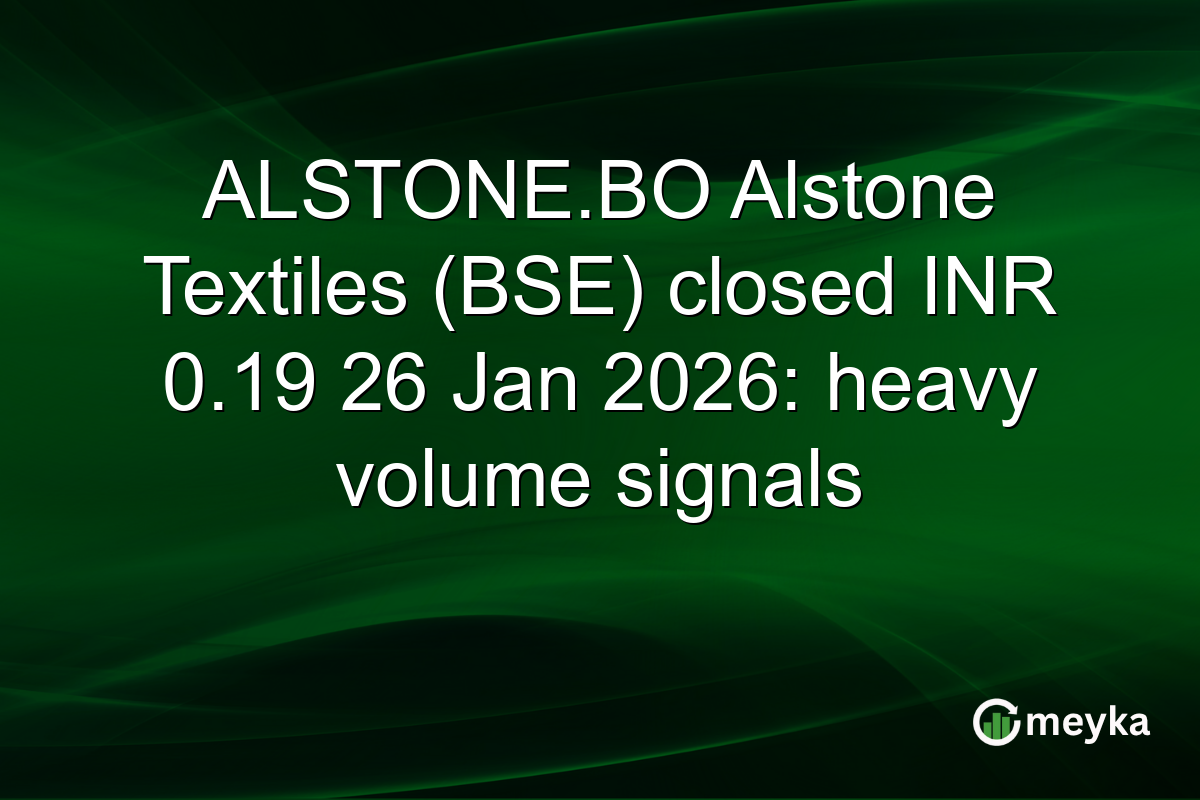 ALSTONE.BO Alstone Textiles (BSE) closed INR 0.19 26 Jan 2026: heavy volume signals

meyka